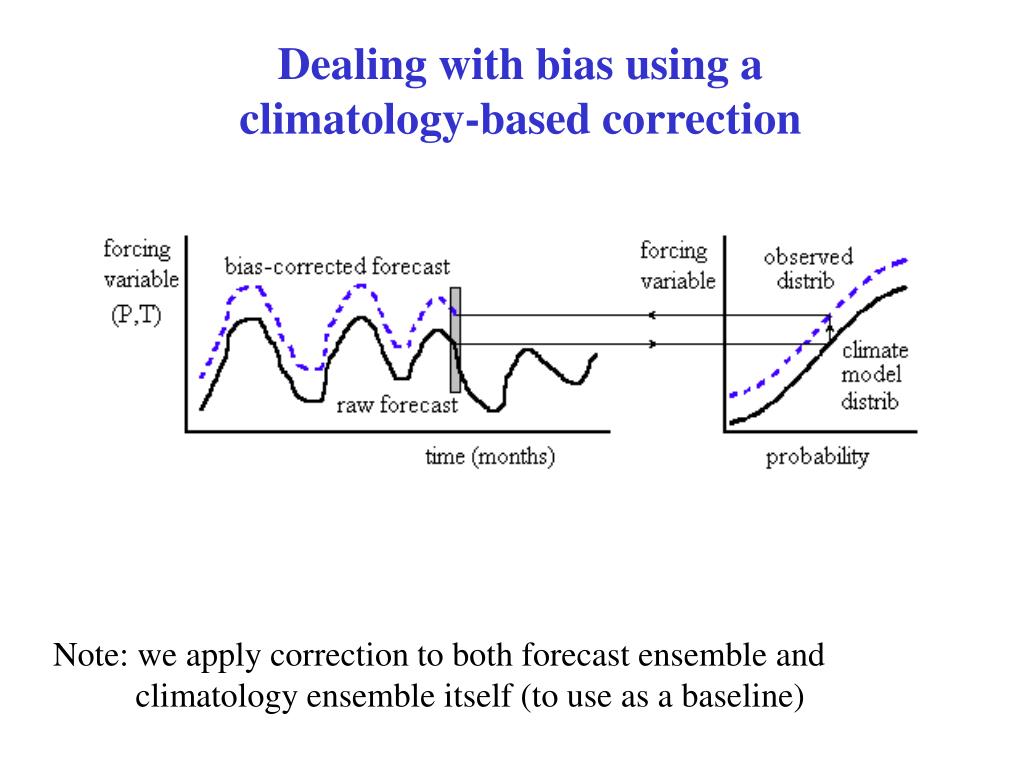 Dealing with bias using a climatology-based correction

forcing variable (P,T)

bias-corrected forecast

raw forecast

time (months)

forcing variable

observed distrib

climate model distrib

probability

Note: we apply correction to both forecast ensemble and climatology ensemble itself (to use as a baseline)